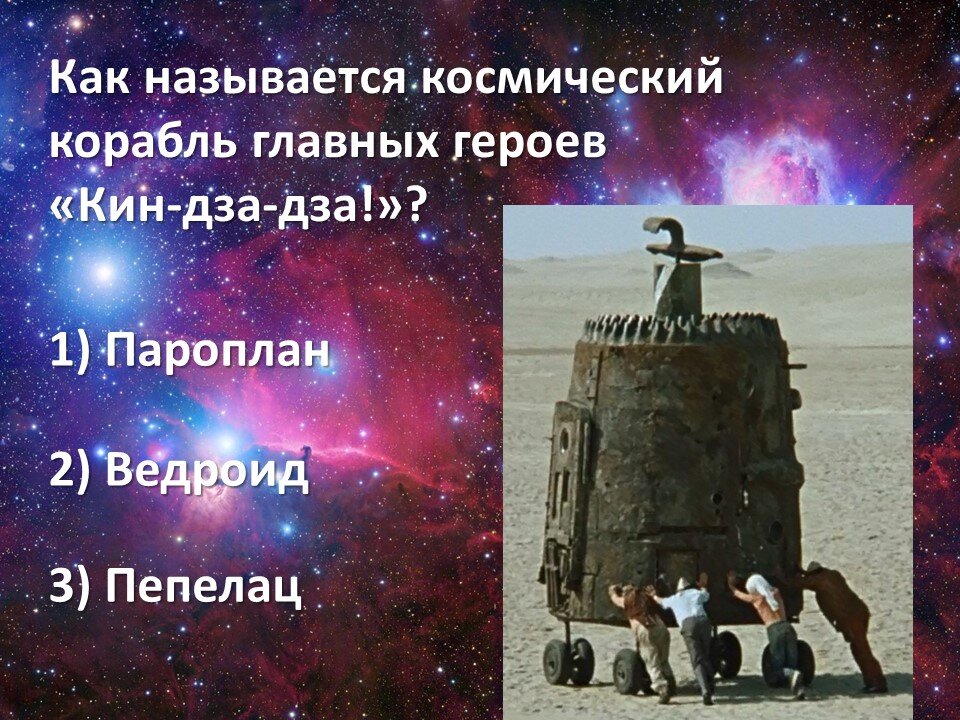 Как называется космический корабль главных героев «Кин-дза-дза!»?

1) Пароплан

2) Ведроид

3) Пепелац